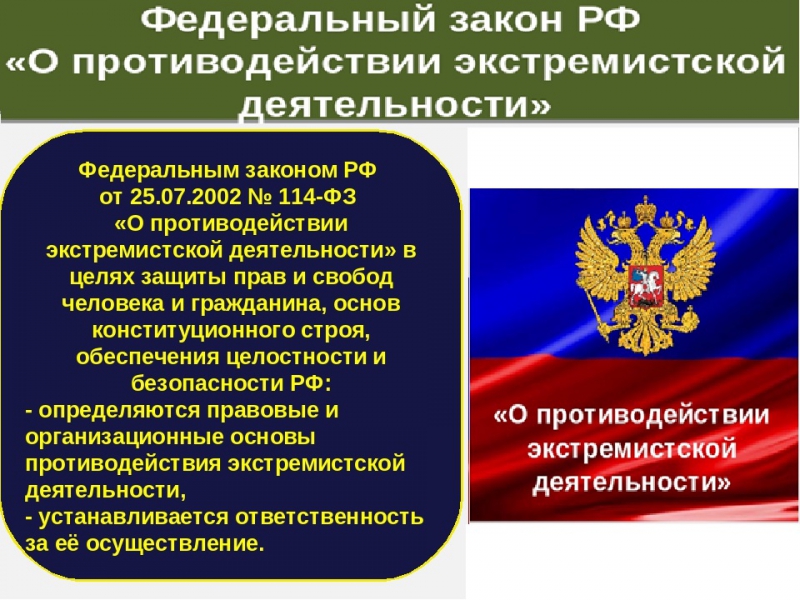 Федеральный закон РФ «О противодействии экстремистской деятельности»

Федеральным законом РФ от 25.07.2002 № 114-ФЗ «О противодействии экстремистской деятельности» в целях защиты прав и свобод человека и гражданина, основ конституционного строя, обеспечения целостности и безопасности РФ:
- определяются правовые и организационные основы противодействия экстремистской деятельности,
- устанавливается ответственность за её осуществление.

«О противодействии экстремистской деятельности»